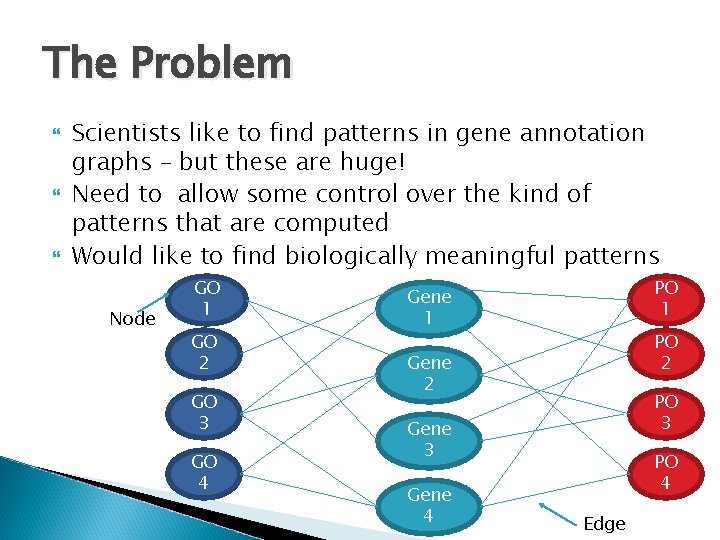 The Problem

Scientists like to find patterns in gene annotation graphs – but these are huge!

Need to allow some control over the kind of patterns that are computed

Would like to find biologically meaningful patterns

Node

GO 1

GO 2

GO 3

GO 4

Gene 1

Gene 2

Gene 3

Gene 4

PO 1

PO 2

PO 3

PO 4

Edge